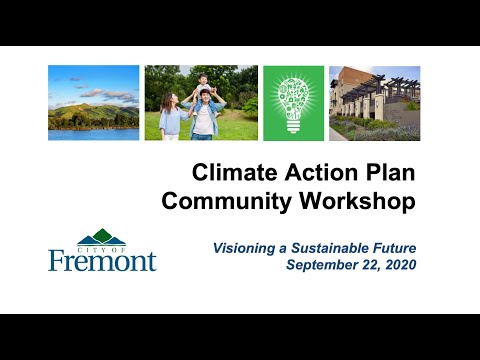 Climate Action Plan
Community Workshop

CITY OF
Fremont

Visioning a Sustainable Future
September 22, 2020